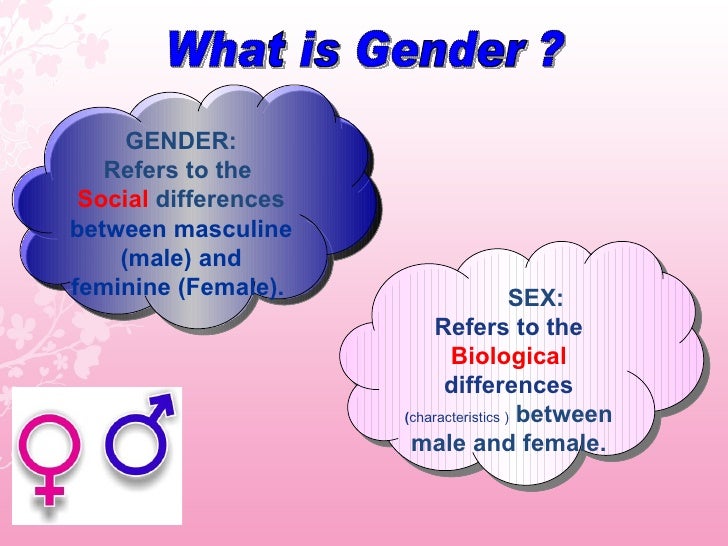 What is Gender ?

GENDER:
Refers to the Social differences between masculine (male) and feminine (Female).

SEX:
Refers to the Biological differences (characteristics ) between male and female.